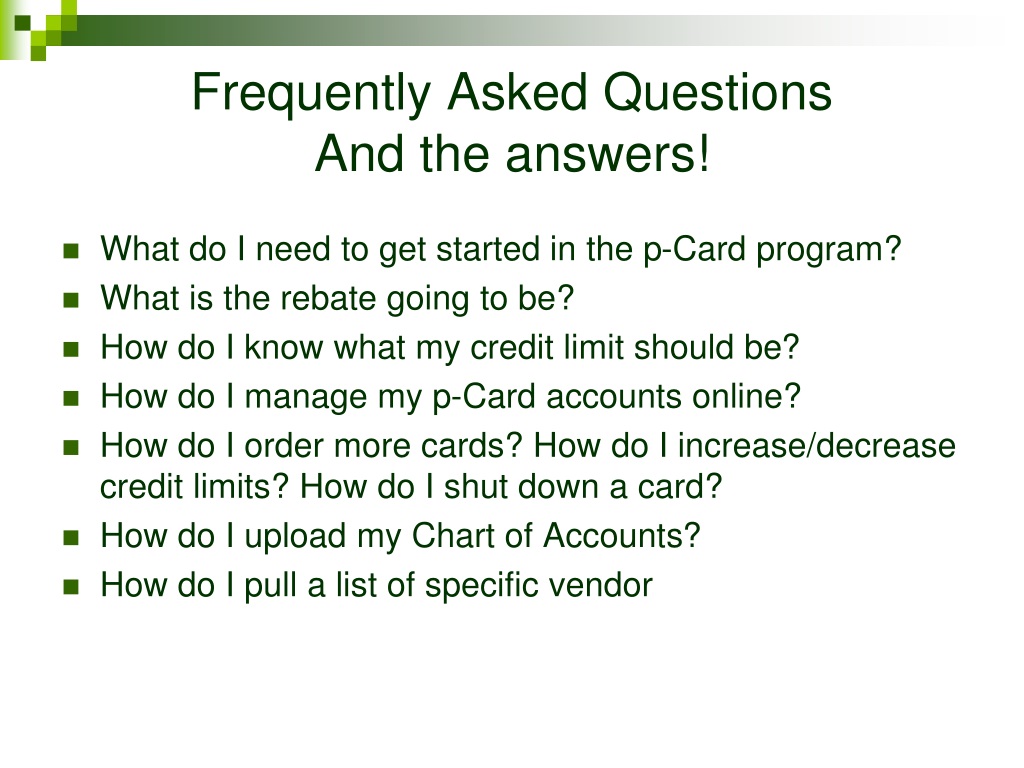 Frequently Asked Questions
And the answers!

- What do I need to get started in the p-Card program?
- What is the rebate going to be?
- How do I know what my credit limit should be?
- How do I manage my p-Card accounts online?
- How do I order more cards? How do I increase/decrease credit limits? How do I shut down a card?
- How do I upload my Chart of Accounts?
- How do I pull a list of specific vendor